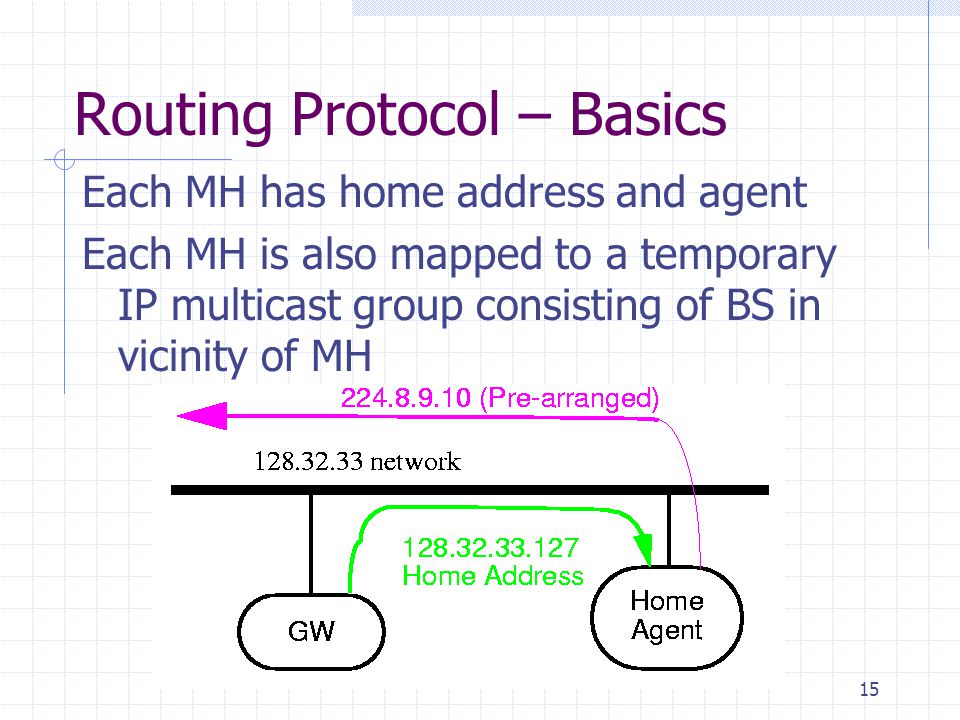 Routing Protocol – Basics

Each MH has home address and agent

Each MH is also mapped to a temporary IP multicast group consisting of BS in vicinity of MH

224.8.9.10 (Pre-arranged)

128.32.33 network

128.32.33.127
Home Address

GW

Home Agent

15